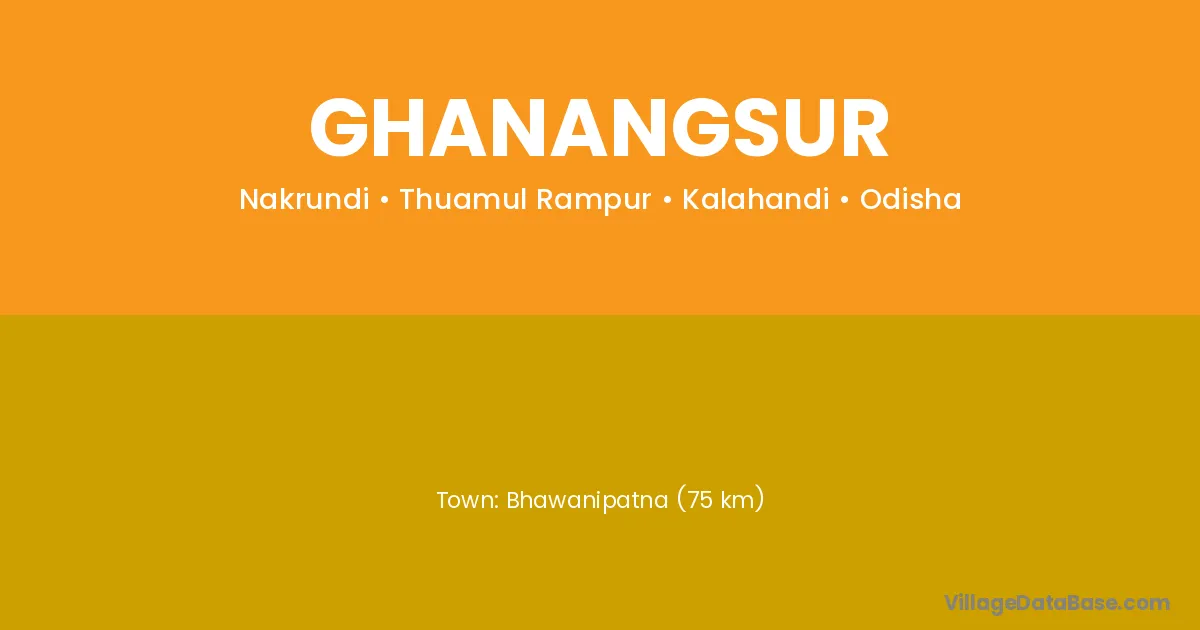 GHANANGSUR

Nakrundi • Thuamul Rampur • Kalahandi • Odisha

Town: Bhawanipatna (75 km)

VillageDataBase.com